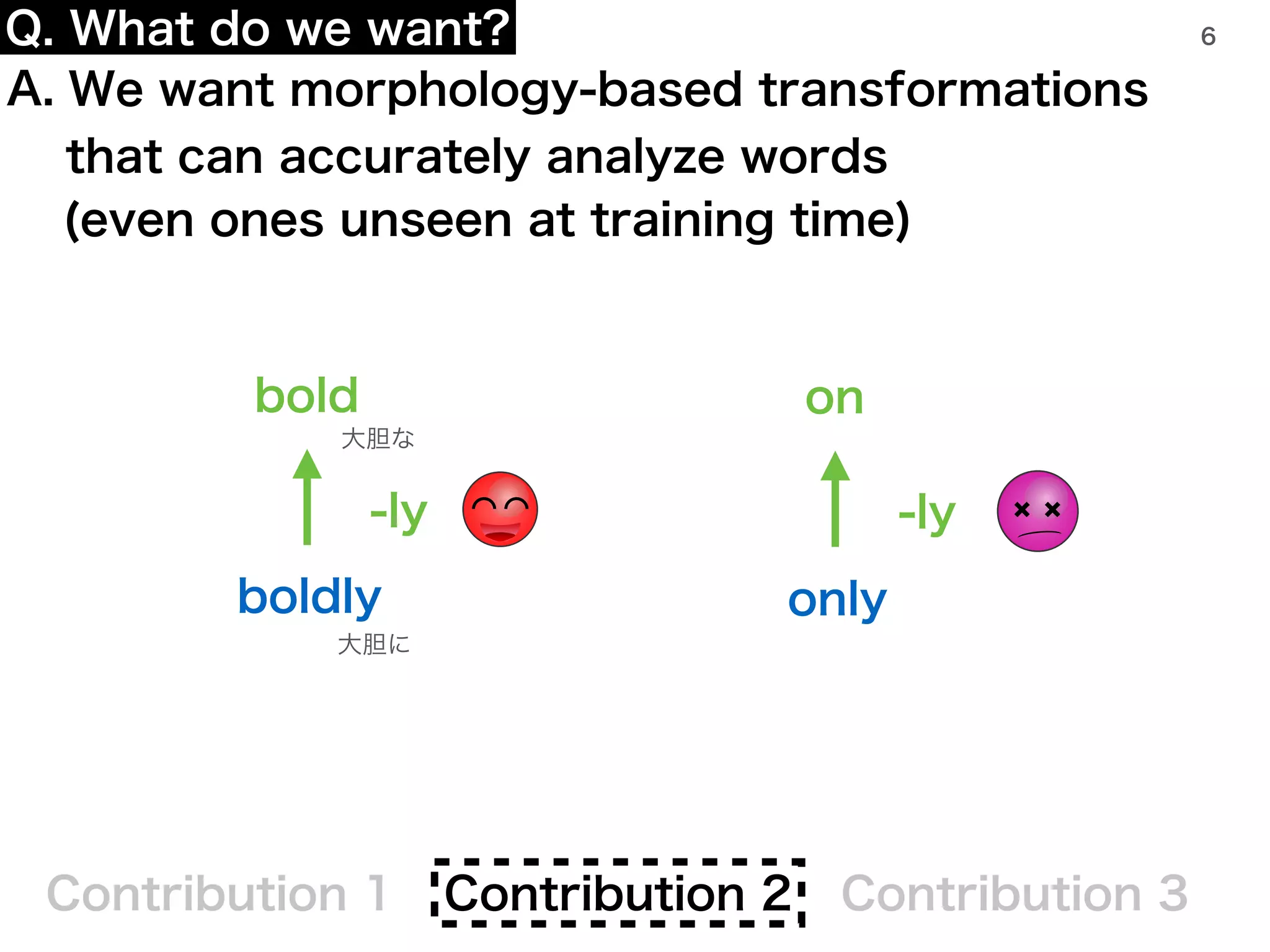 Q. What do we want?

6

A. We want morphology-based transformations that can accurately analyze words (even ones unseen at training time)

bold
大胆な
-ly
boldly
大胆に

on
-ly
only

Contribution 1 Contribution 2 Contribution 3